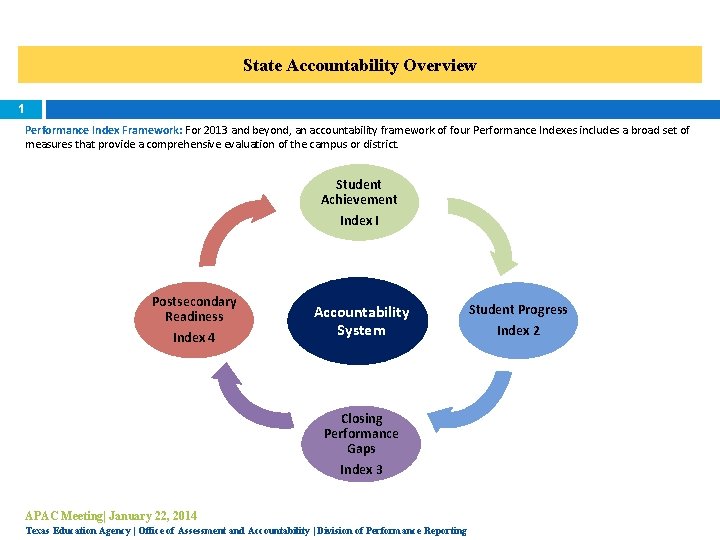 State Accountability Overview

1

Performance Index Framework: For 2013 and beyond, an accountability framework of four Performance Indexes includes a broad set of measures that provide a comprehensive evaluation of the campus or district.

Student Achievement
Index I

Student Progress
Index 2

Closing Performance Gaps
Index 3

Postsecondary Readiness
Index 4

Accountability System

APAC Meeting| January 22, 2014
Texas Education Agency | Office of Assessment and Accountability | Division of Performance Reporting